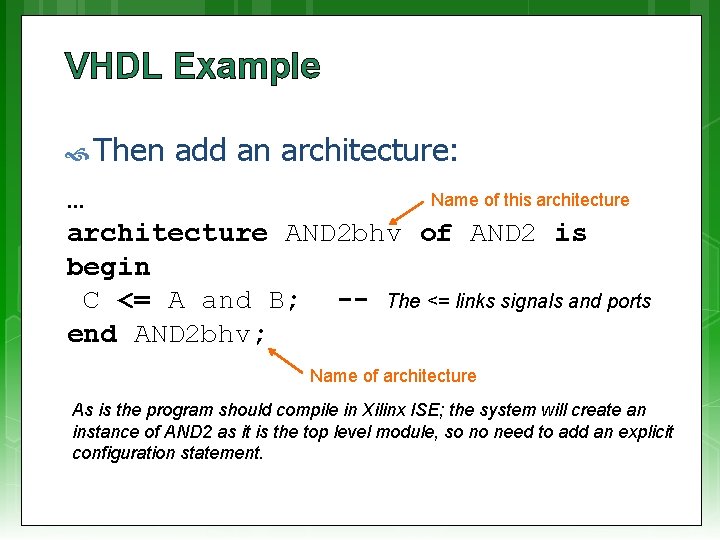 VHDL Example

Then add an architecture:

...

Name of this architecture

architecture AND2bhv of AND2 is
begin
 C <= A and B;   -- The <= links signals and ports
end AND2bhv;

Name of architecture

As is the program should compile in Xilinx ISE; the system will create an instance of AND2 as it is the top level module, so no need to add an explicit configuration statement.